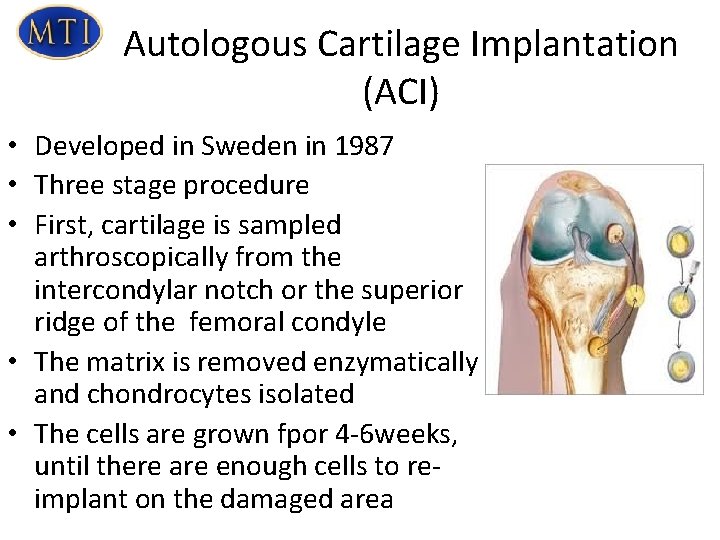 MTI

Autologous Cartilage Implantation (ACI)

• Developed in Sweden in 1987
• Three stage procedure
• First, cartilage is sampled arthroscopically from the intercondylar notch or the superior ridge of the femoral condyle
• The matrix is removed enzymatically and chondrocytes isolated
• The cells are grown fpor 4-6weeks, until there are enough cells to re-implant on the damaged area